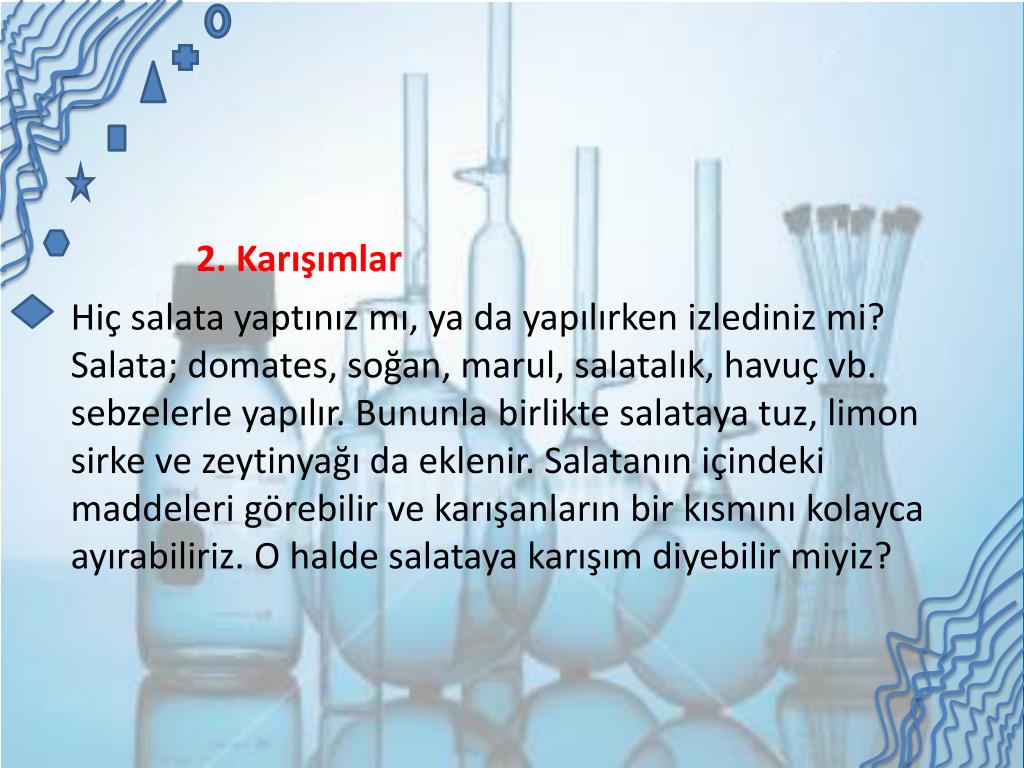 2. Karışımlar

Hiç salata yaptınız mı, ya da yapılırken izlediniz mi? Salata; domates, soğan, marul, salatalık, havuç vb. sebzelerle yapılır. Bununla birlikte salataya tuz, limon sirke ve zeytinyağı da eklenir. Salatanın içindeki maddeleri görebilir ve karışanların bir kısmını kolayca ayırabiliriz. O halde salataya karışım diyebilir miyiz?